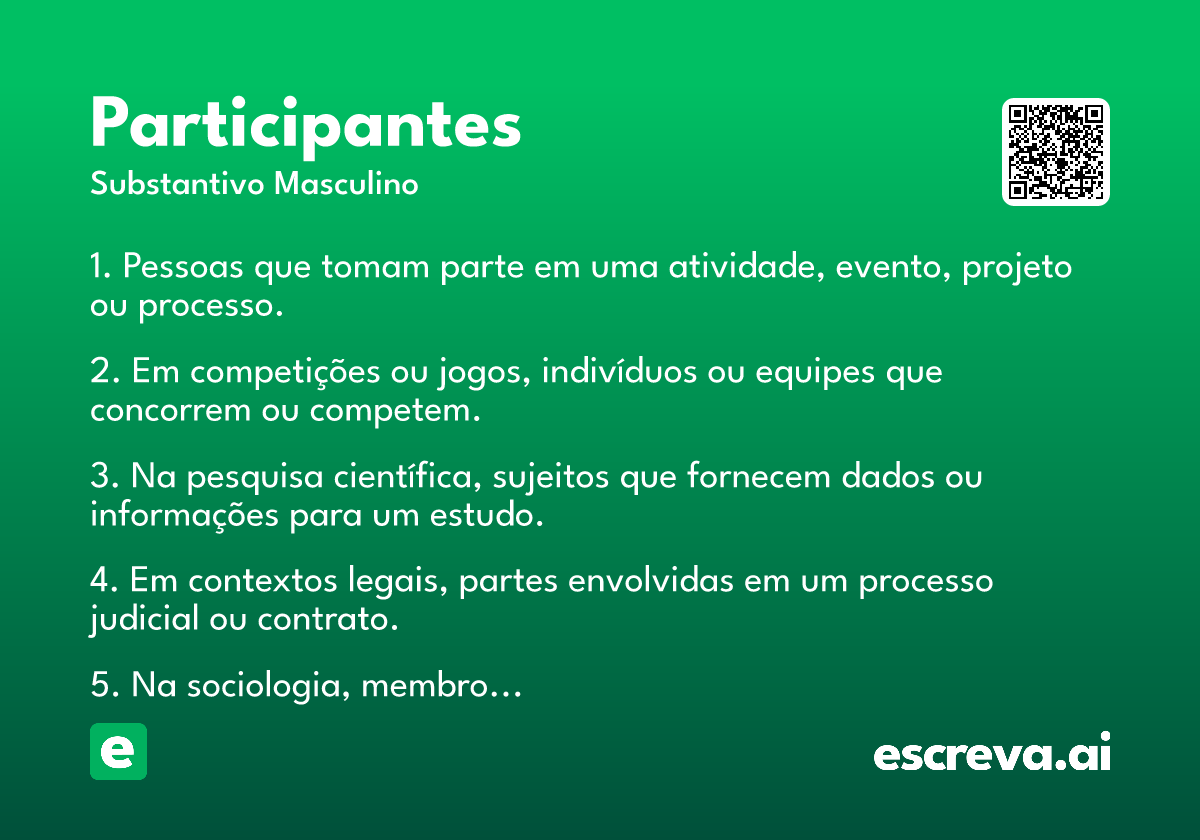 Participantes
Substantivo Masculino

1. Pessoas que tomam parte em uma atividade, evento, projeto ou processo.

2. Em competições ou jogos, indivíduos ou equipes que concorrem ou competem.

3. Na pesquisa científica, sujeitos que fornecem dados ou informações para um estudo.

4. Em contextos legais, partes envolvidas em um processo judicial ou contrato.

5. Na sociologia, membro...

e

escreva.ai